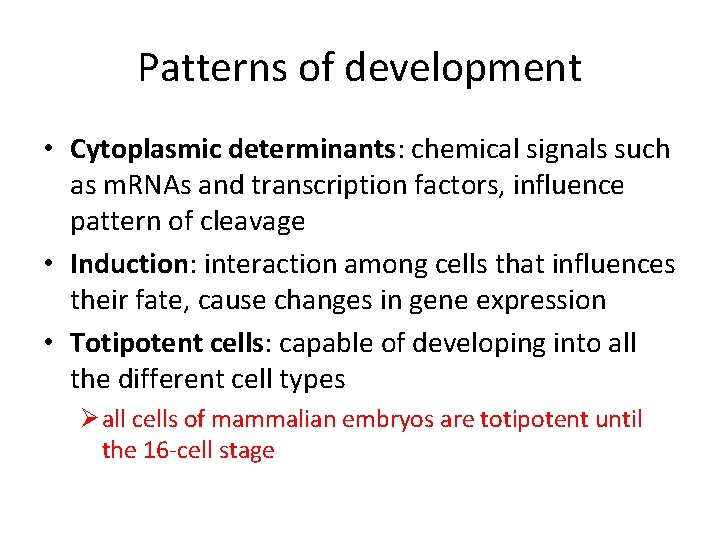 Patterns of development

• Cytoplasmic determinants: chemical signals such as mRNAs and transcription factors, influence pattern of cleavage

• Induction: interaction among cells that influences their fate, cause changes in gene expression

• Totipotent cells: capable of developing into all the different cell types

➢ all cells of mammalian embryos are totipotent until the 16-cell stage